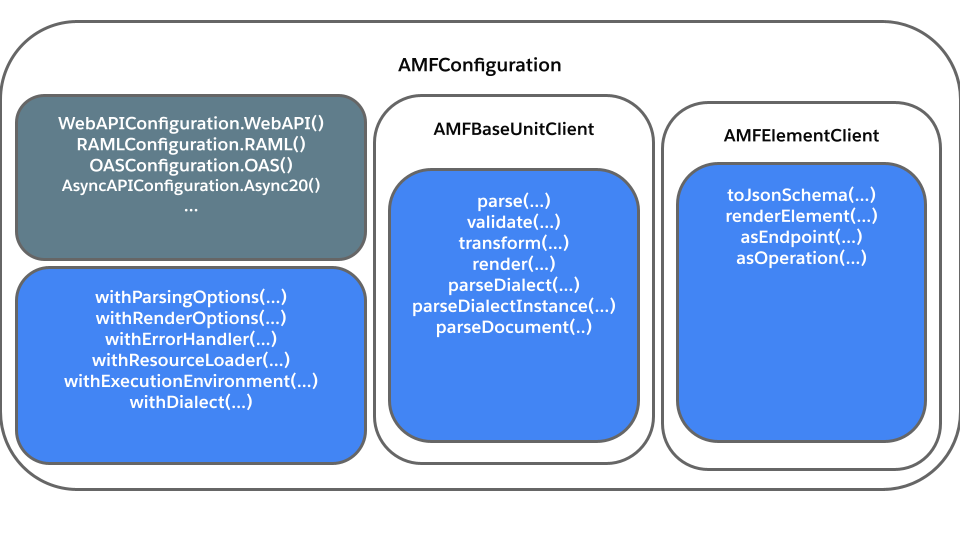 AMFConfiguration

WebAPIConfiguration.WebAPI()
RAMLConfiguration.RAML()
OASConfiguration.OAS()
AsyncAPIConfiguration.Async20()
...

withParsingOptions(...)
withRenderOptions(...)
withErrorHandler(...)
withResourceLoader(...)
withExecutionEnvironment(...)
withDialect(...)

AMFBaseUnitClient

parse(...)
validate(...)
transform(...)
render(...)
parseDialect(...)
parseDialectInstance(...)
parseDocument(..)

AMFElementClient

toJsonSchema(...)
renderElement(...)
asEndpoint(...)
asOperation(...)